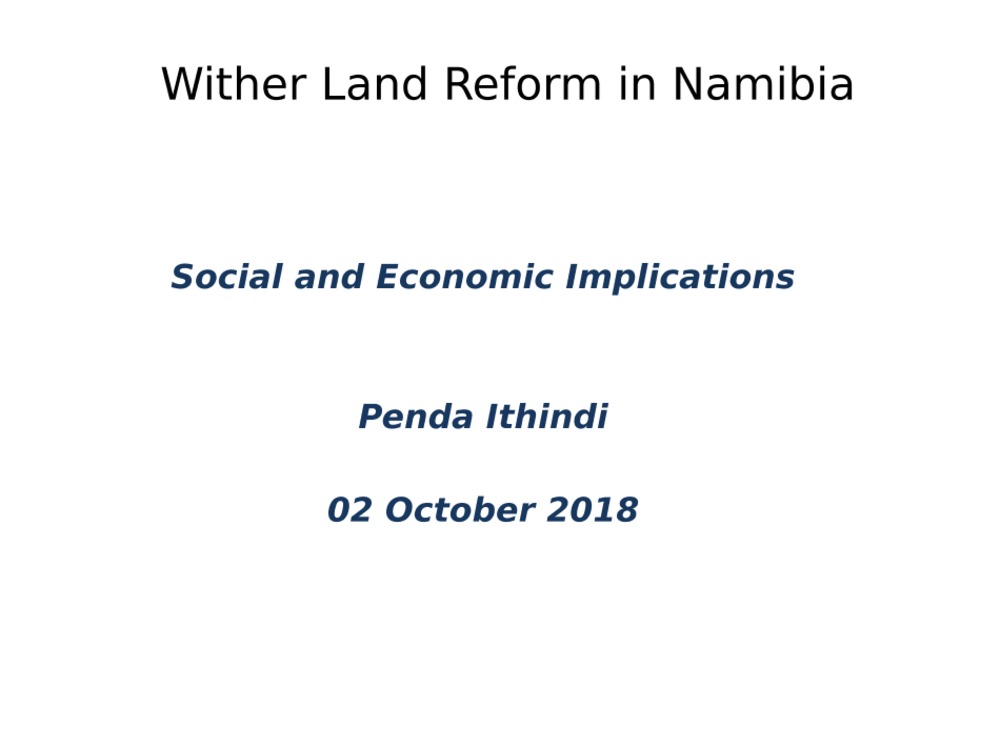 Wither Land Reform in Namibia

Social and Economic Implications

Penda Ithindi

02 October 2018